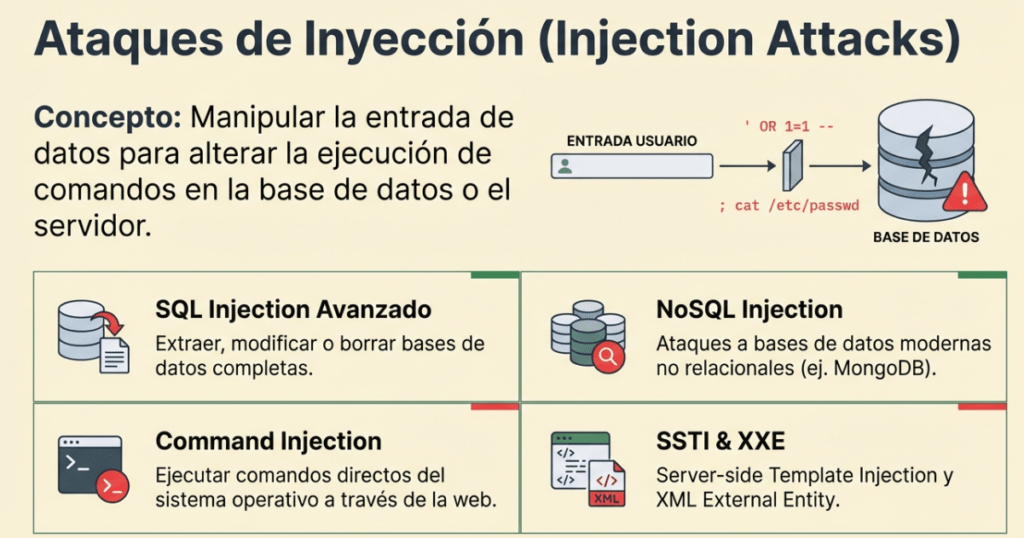 Ataques de Inyección (Injection Attacks)

Concepto: Manipular la entrada de datos para alterar la ejecución de comandos en la base de datos o el servidor.

ENTRADA USUARIO

' OR 1=1 --

; cat /etc/passwd

BASE DE DATOS

SQL Injection Avanzado
Extraer, modificar o borrar bases de datos completas.

NoSQL Injection
Ataques a bases de datos modernas no relacionales (ej. MongoDB).

Command Injection
Ejecutar comandos directos del sistema operativo a través de la web.

SSTI & XXE
Server-side Template Injection y XML External Entity.

XML